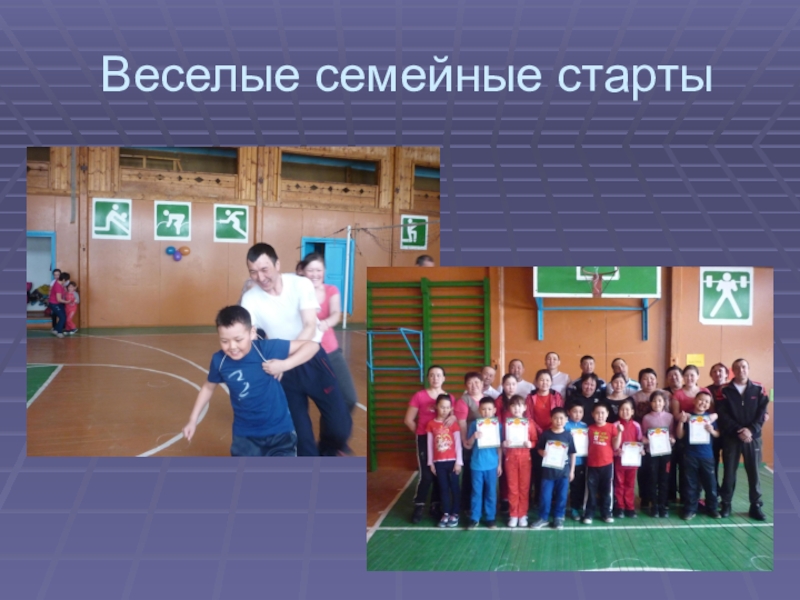 Веселые семейные старты